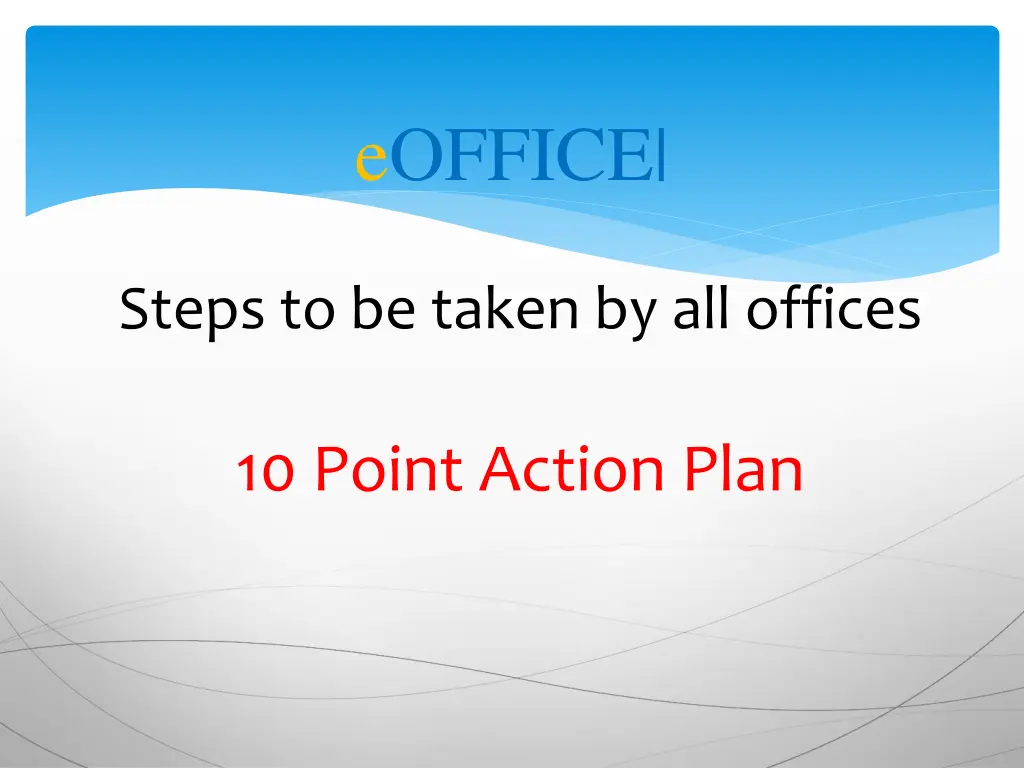 eOFFICE

Steps to be taken by all offices

10 Point Action Plan